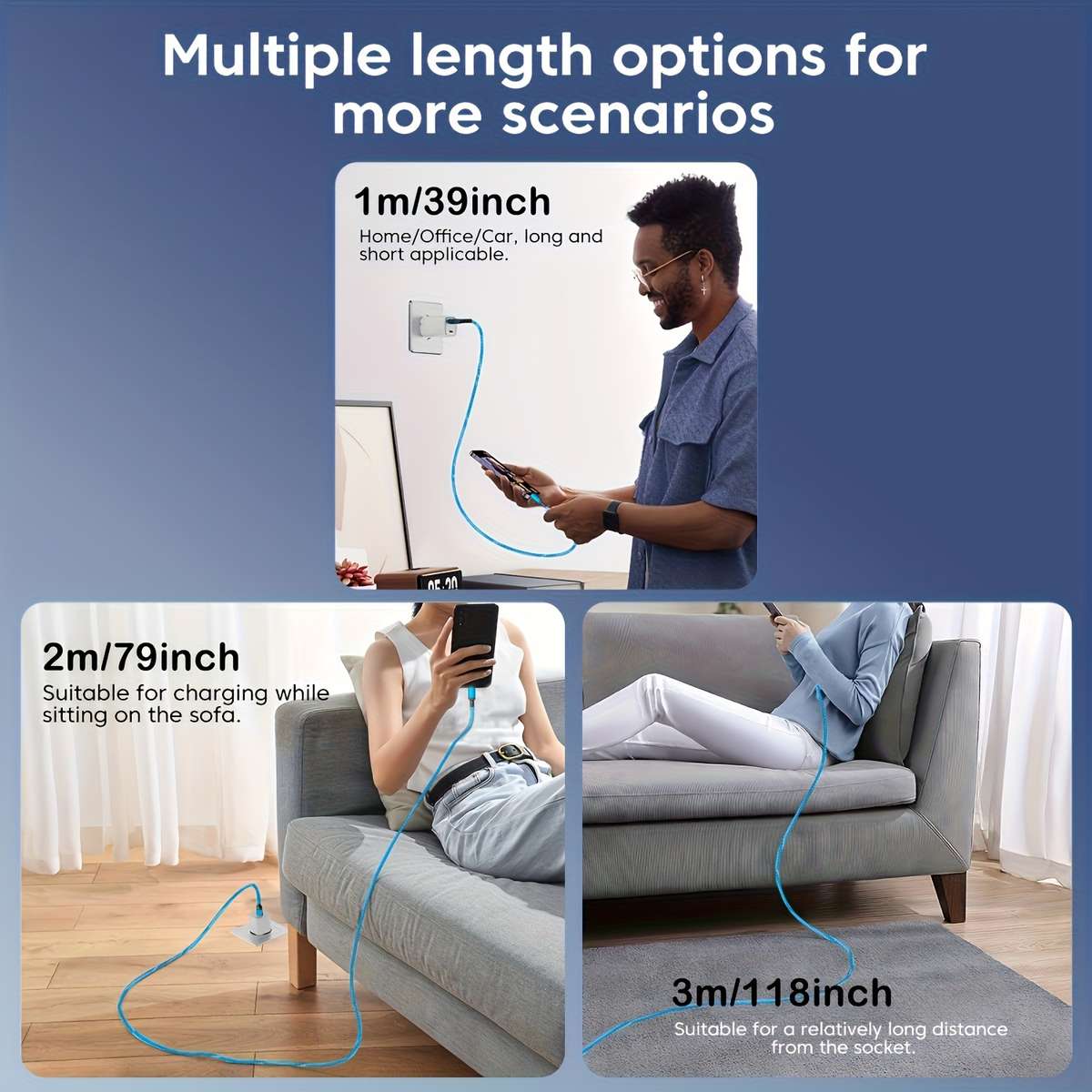 Multiple length options for more scenarios

1m/39inch
Home/Office/Car, long and short applicable.

2m/79inch
Suitable for charging while sitting on the sofa.

3m/118inch
Suitable for a relatively long distance from the socket.